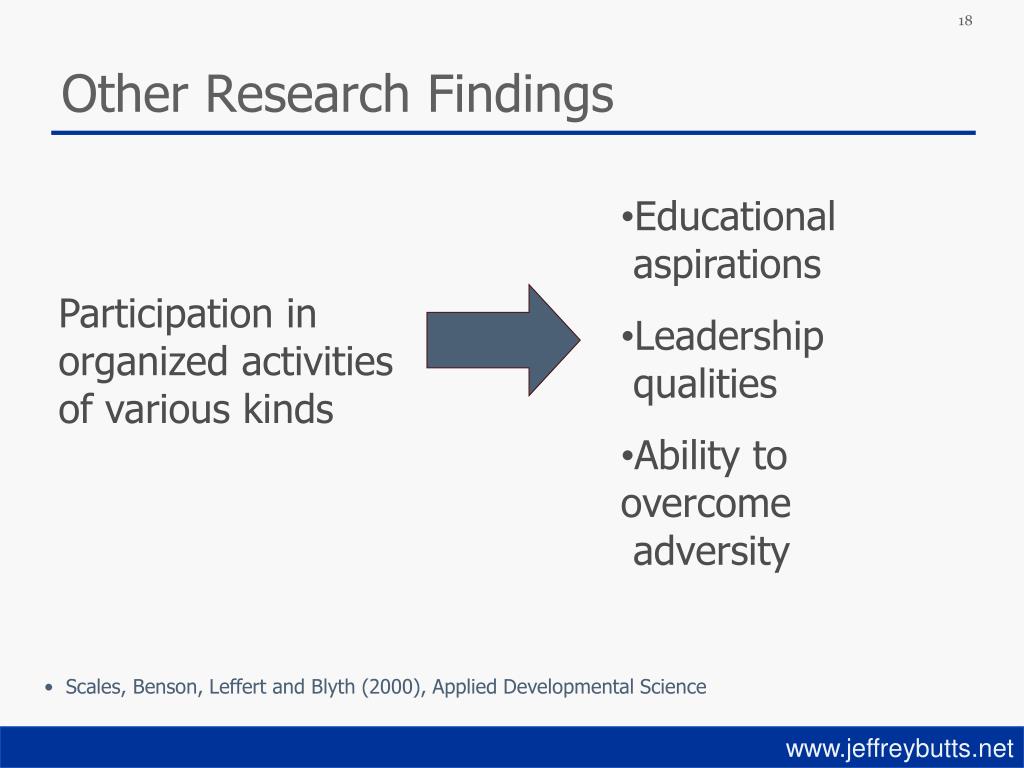 18

Other Research Findings

Participation in organized activities of various kinds

•Educational aspirations

•Leadership qualities

•Ability to overcome adversity

• Scales, Benson, Leffert and Blyth (2000), Applied Developmental Science

www.jeffreybutts.net